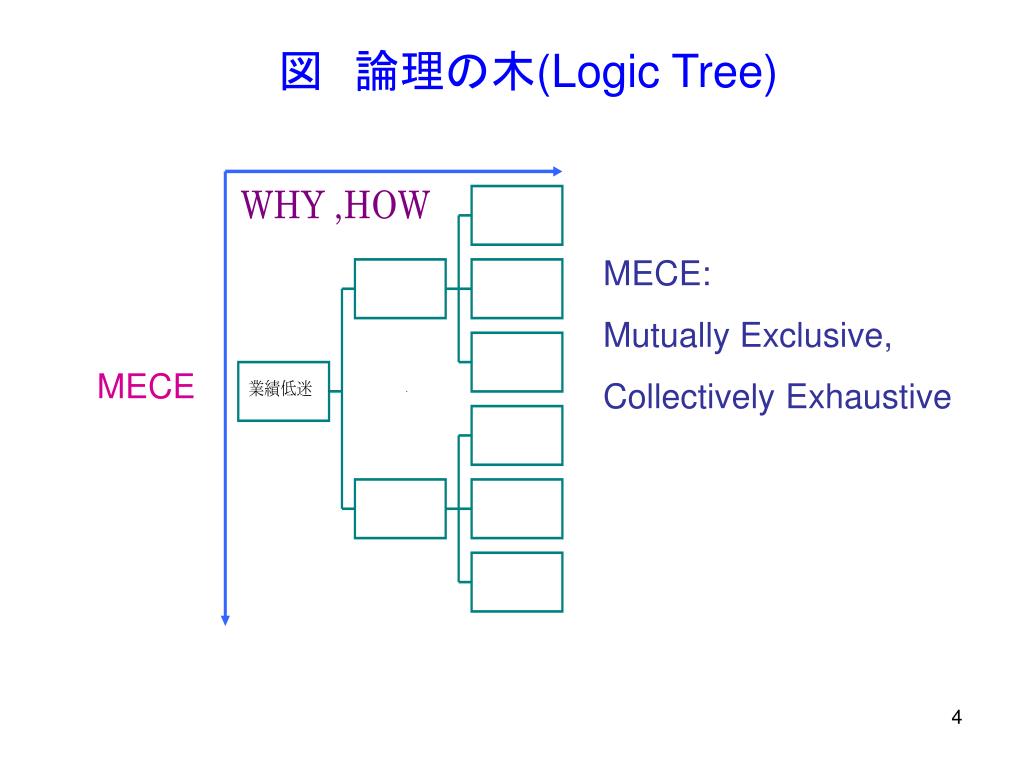 図　論理の木(Logic Tree)

WHY ,HOW

MECE

業績低迷

MECE:

Mutually Exclusive,

Collectively Exhaustive

4